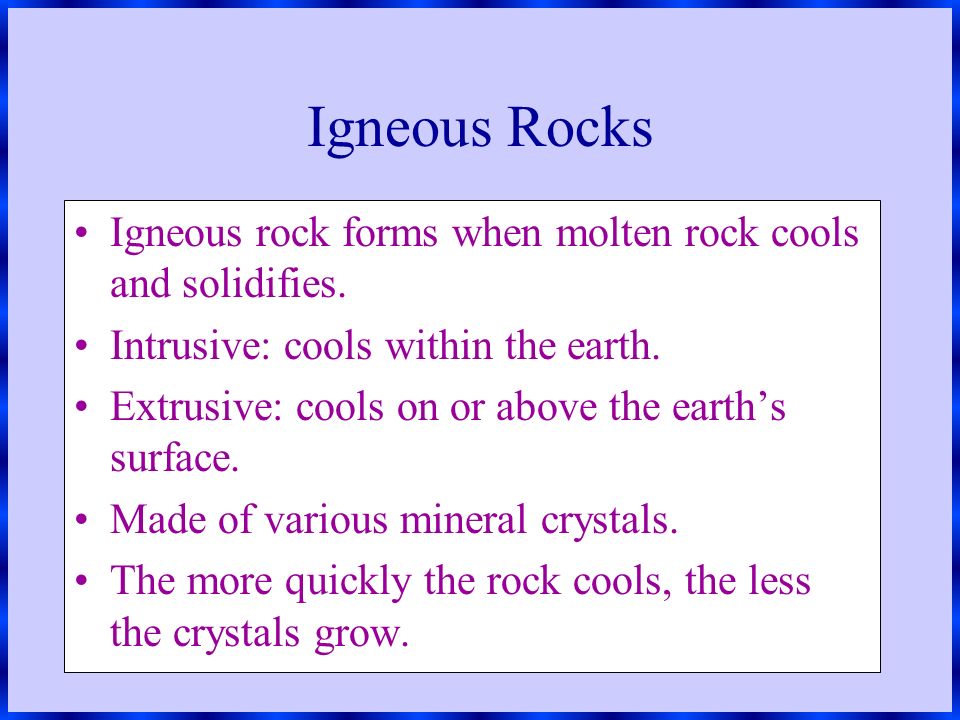 Igneous Rocks

• Igneous rock forms when molten rock cools and solidifies.
• Intrusive: cools within the earth.
• Extrusive: cools on or above the earth’s surface.
• Made of various mineral crystals.
• The more quickly the rock cools, the less the crystals grow.